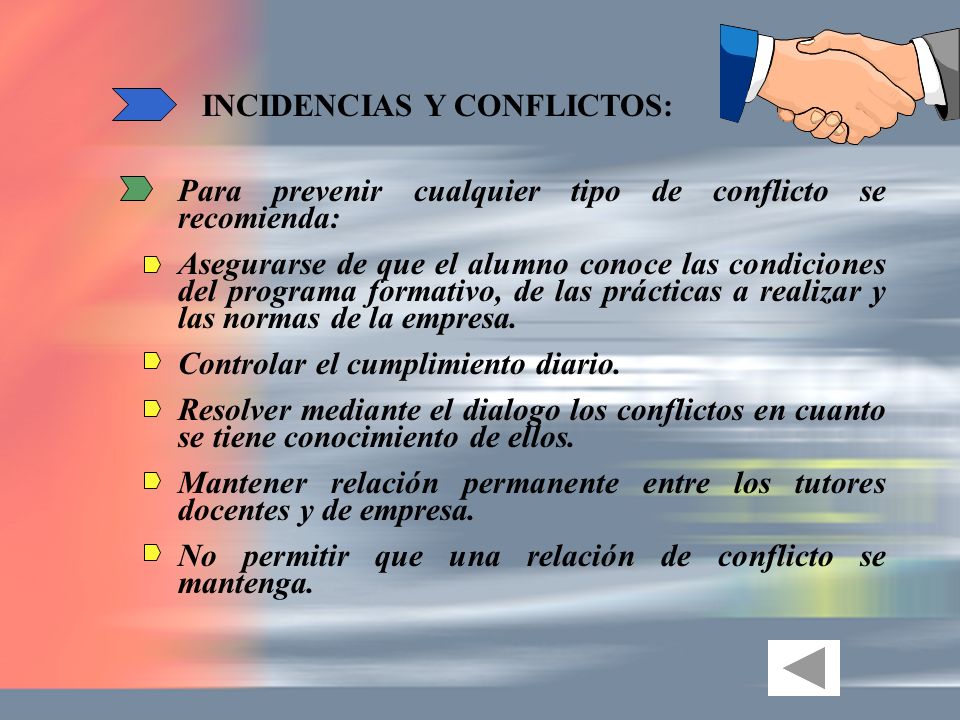 INCIDENCIAS Y CONFLICTOS:

Para prevenir cualquier tipo de conflicto se recomienda:

Asegurarse de que el alumno conoce las condiciones del programa formativo, de las prácticas a realizar y las normas de la empresa.

Controlar el cumplimiento diario.

Resolver mediante el dialogo los conflictos en cuanto se tiene conocimiento de ellos.

Mantener relación permanente entre los tutores docentes y de empresa.

No permitir que una relación de conflicto se mantenga.